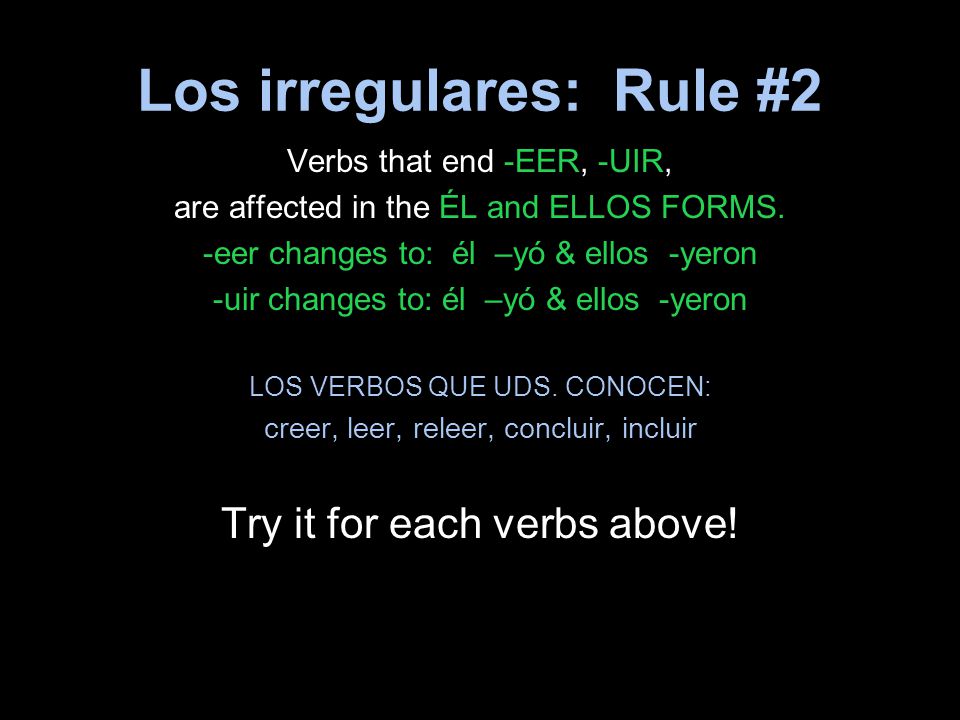 Los irregulares: Rule #2

Verbs that end -EER, -UIR,
are affected in the ÉL and ELLOS FORMS.
-eer changes to: él –yó & ellos -yeron
-uir changes to: él –yó & ellos -yeron

LOS VERBOS QUE UDS. CONOCEN:
creer, leer, releer, concluir, incluir

Try it for each verbs above!